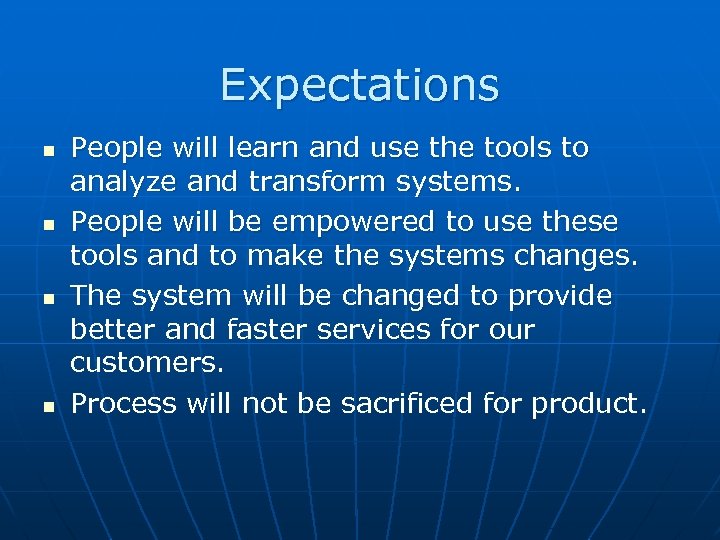 Expectations

- People will learn and use the tools to analyze and transform systems.
- People will be empowered to use these tools and to make the systems changes.
- The system will be changed to provide better and faster services for our customers.
- Process will not be sacrificed for product.